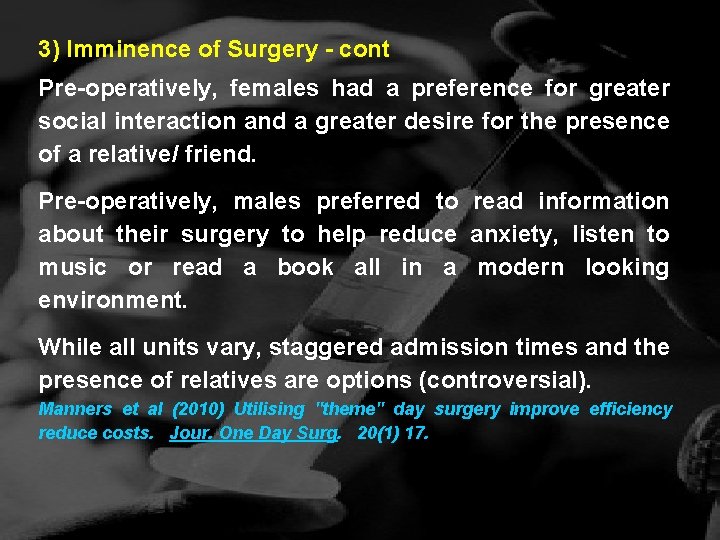 3) Imminence of Surgery - cont

Pre-operatively, females had a preference for greater social interaction and a greater desire for the presence of a relative/ friend.

Pre-operatively, males preferred to read information about their surgery to help reduce anxiety, listen to music or read a book all in a modern looking environment.

While all units vary, staggered admission times and the presence of relatives are options (controversial).

Manners et al (2010) Utilising "theme" day surgery improve efficiency reduce costs. Jour. One Day Surg. 20(1) 17.